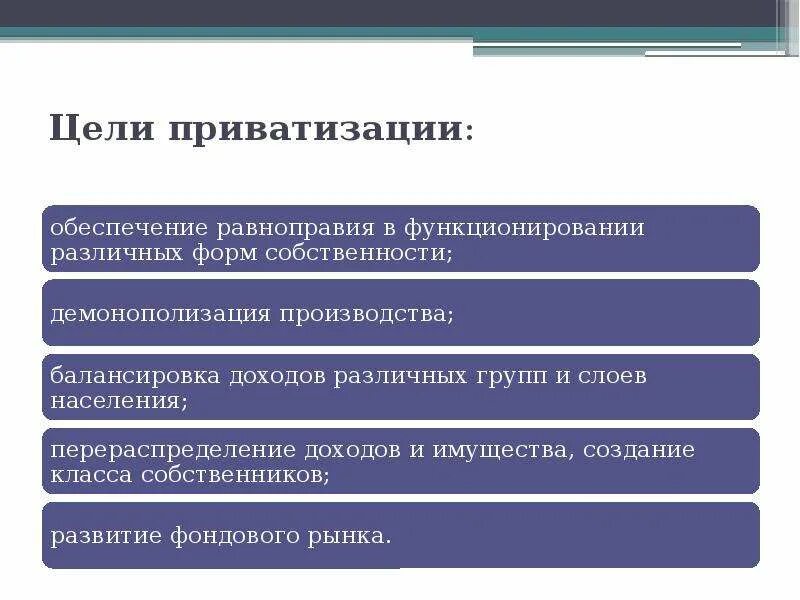 Цели приватизации:

обеспечение равноправия в функционировании различных форм собственности;

демонополизация производства;

балансировка доходов различных групп и слоев населения;

перераспределение доходов и имущества, создание класса собственников;

развитие фондового рынка.